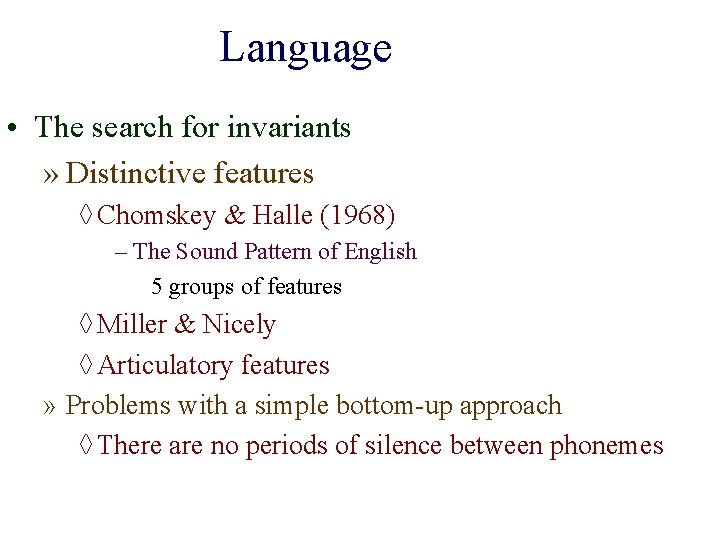 Language

• The search for invariants

» Distinctive features

◊ Chomskey & Halle (1968)

– The Sound Pattern of English

5 groups of features

◊ Miller & Nicely

◊ Articulatory features

» Problems with a simple bottom-up approach

◊ There are no periods of silence between phonemes